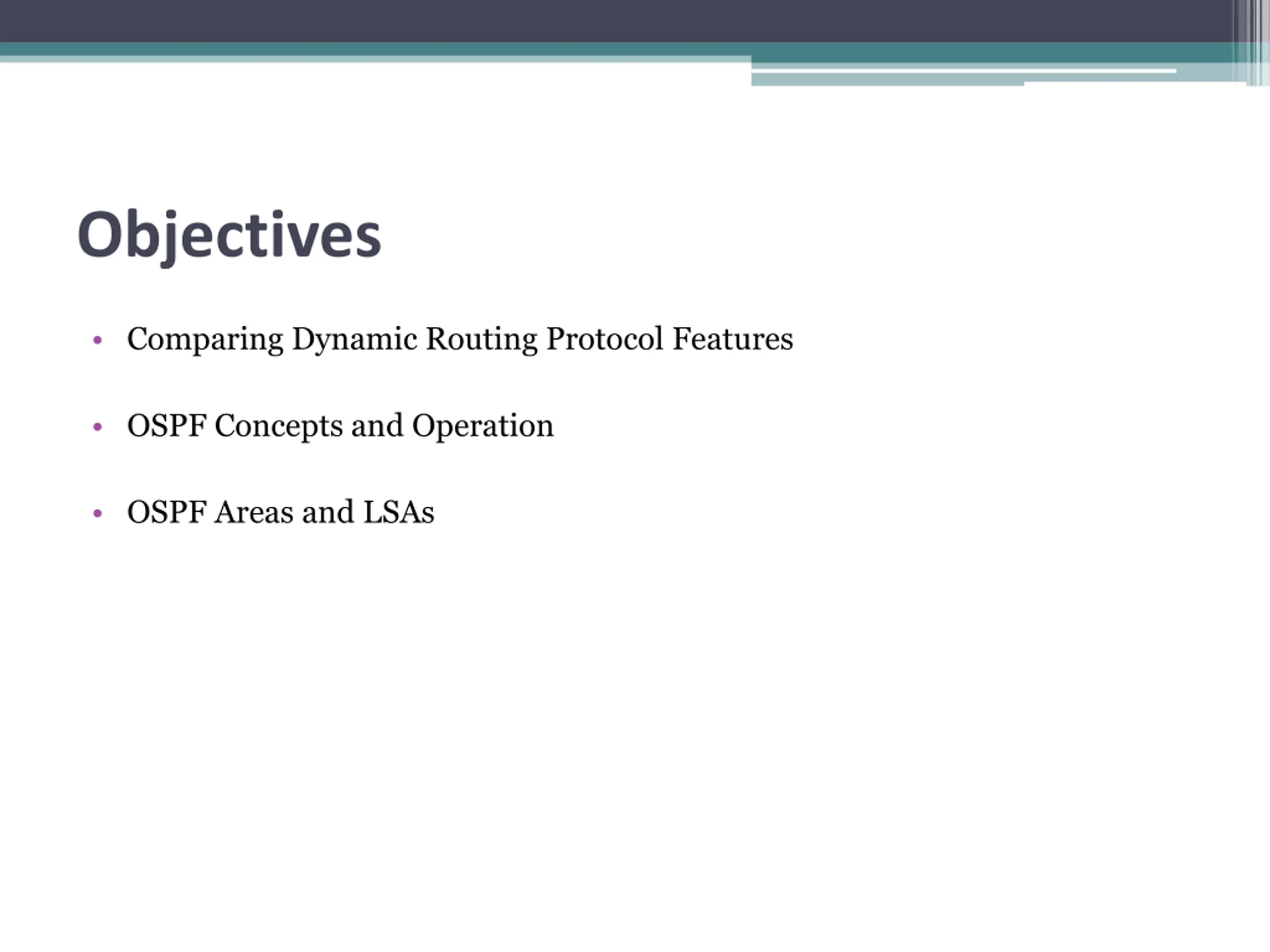 Objectives

• Comparing Dynamic Routing Protocol Features

• OSPF Concepts and Operation

• OSPF Areas and LSAs